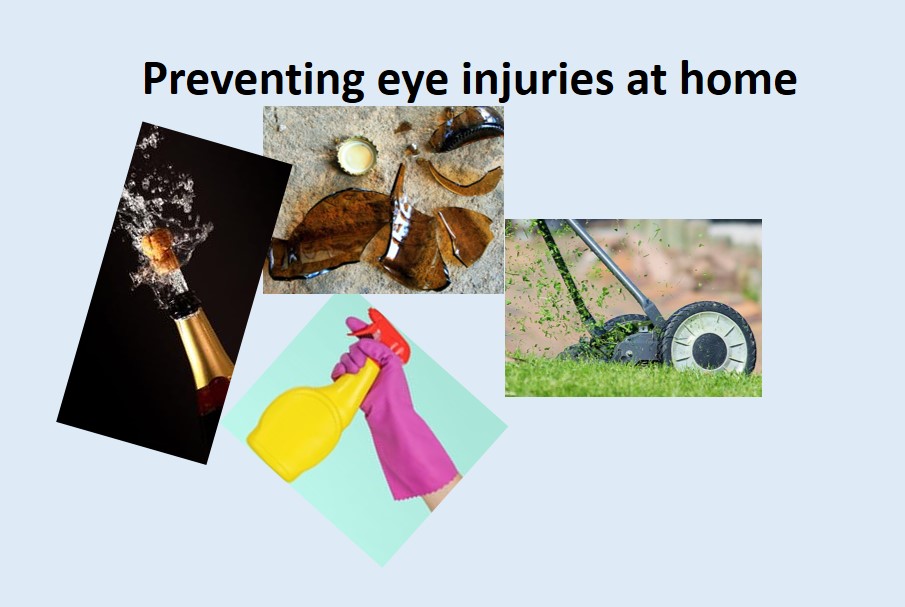 Preventing eye injuries at home